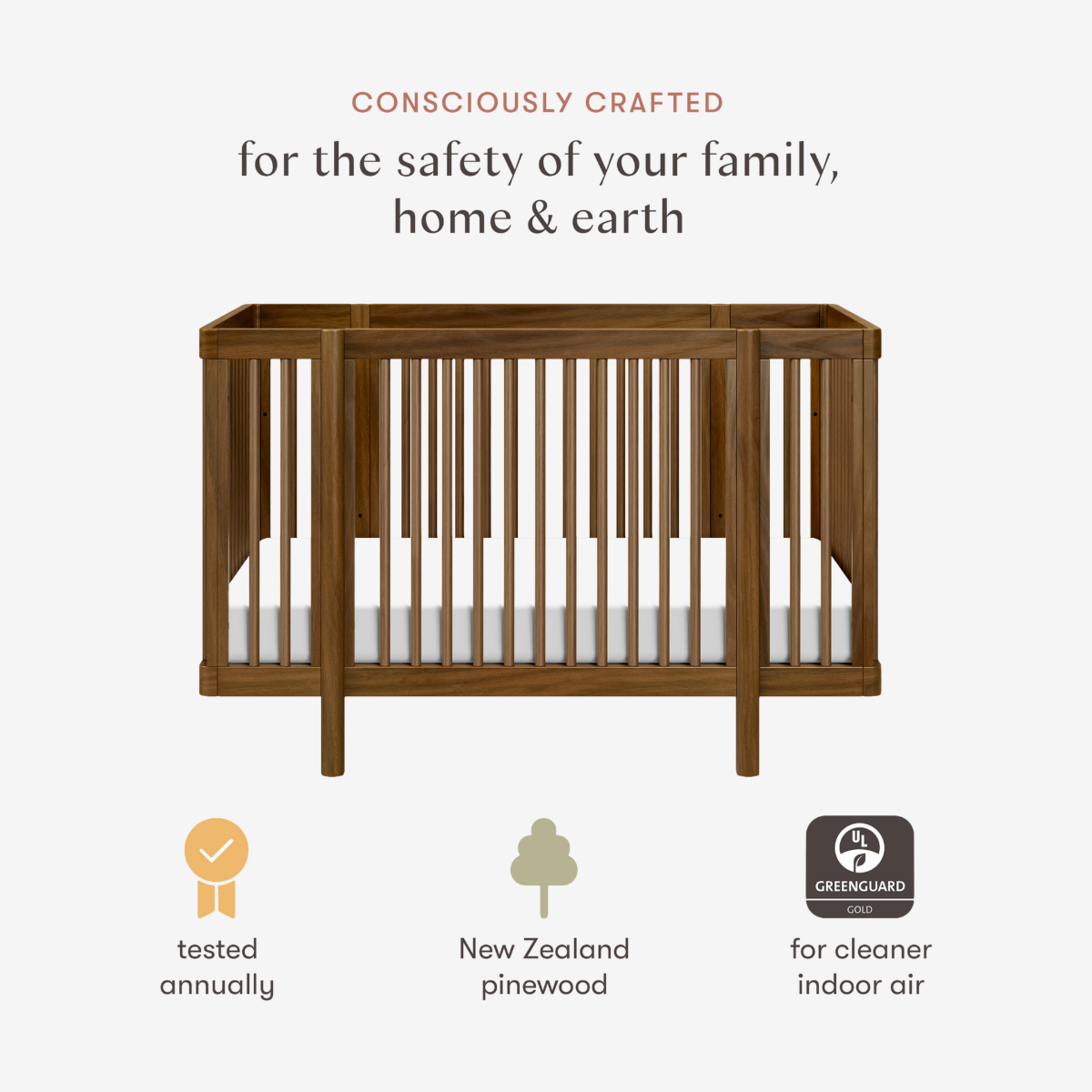 CONSCIOUSLY CRAFTED

for the safety of your family, home & earth

tested annually

New Zealand pinewood

UL
GREENGUARD
GOLD

for cleaner indoor air